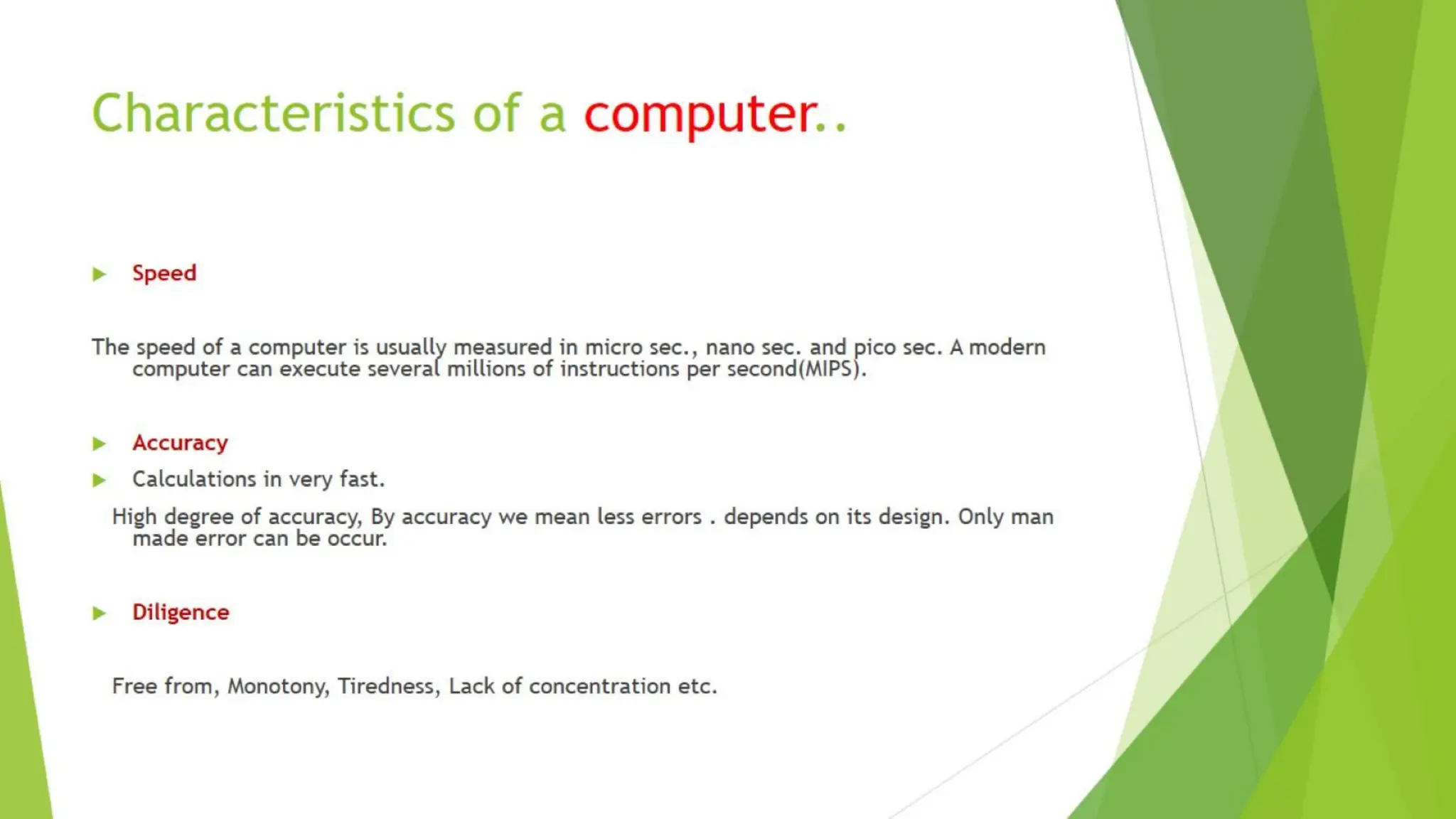 Characteristics of a computer..

Speed

The speed of a computer is usually measured in micro sec., nano sec. and pico sec. A modern computer can execute several millions of instructions per second(MIPS).

Accuracy

Calculations in very fast.

High degree of accuracy, By accuracy we mean less errors . depends on its design. Only man made error can be occur.

Diligence

Free from, Monotony, Tiredness, Lack of concentration etc.